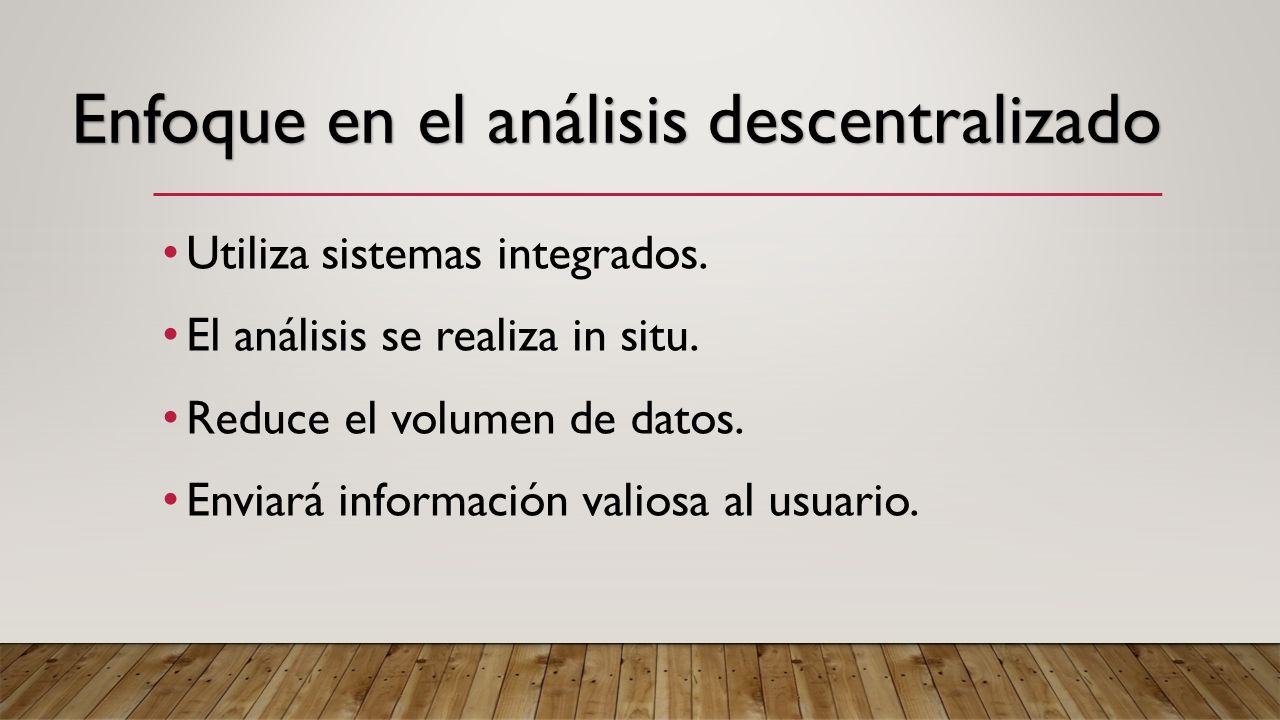 Enfoque en el análisis descentralizado

• Utiliza sistemas integrados.
• El análisis se realiza in situ.
• Reduce el volumen de datos.
• Enviará información valiosa al usuario.